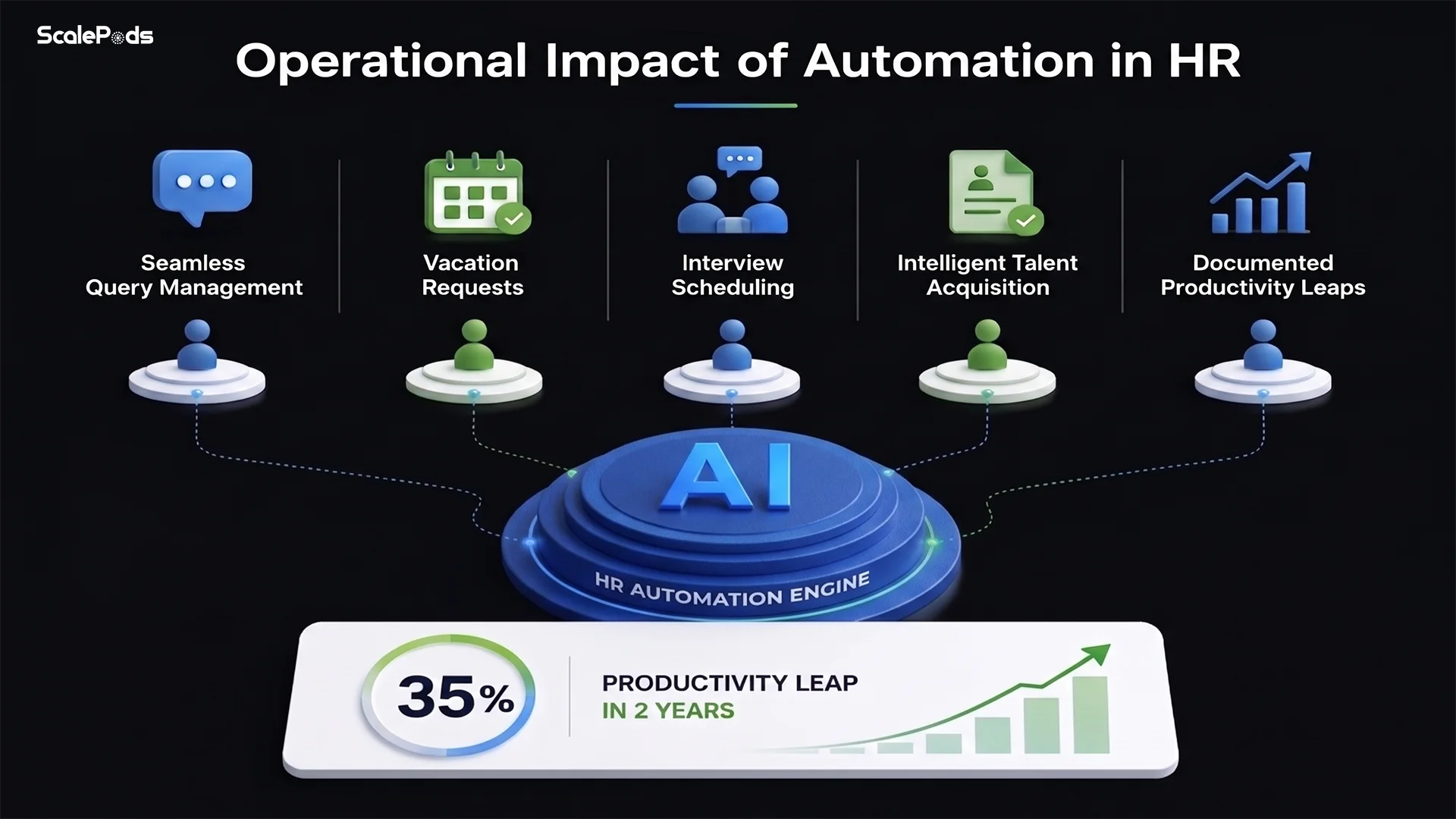 ScalePods

Operational Impact of Automation in HR

Seamless Query Management

Vacation Requests

Interview Scheduling

Intelligent Talent Acquisition

Documented Productivity Leaps

AI

HR AUTOMATION ENGINE

35%

PRODUCTIVITY LEAP
IN 2 YEARS